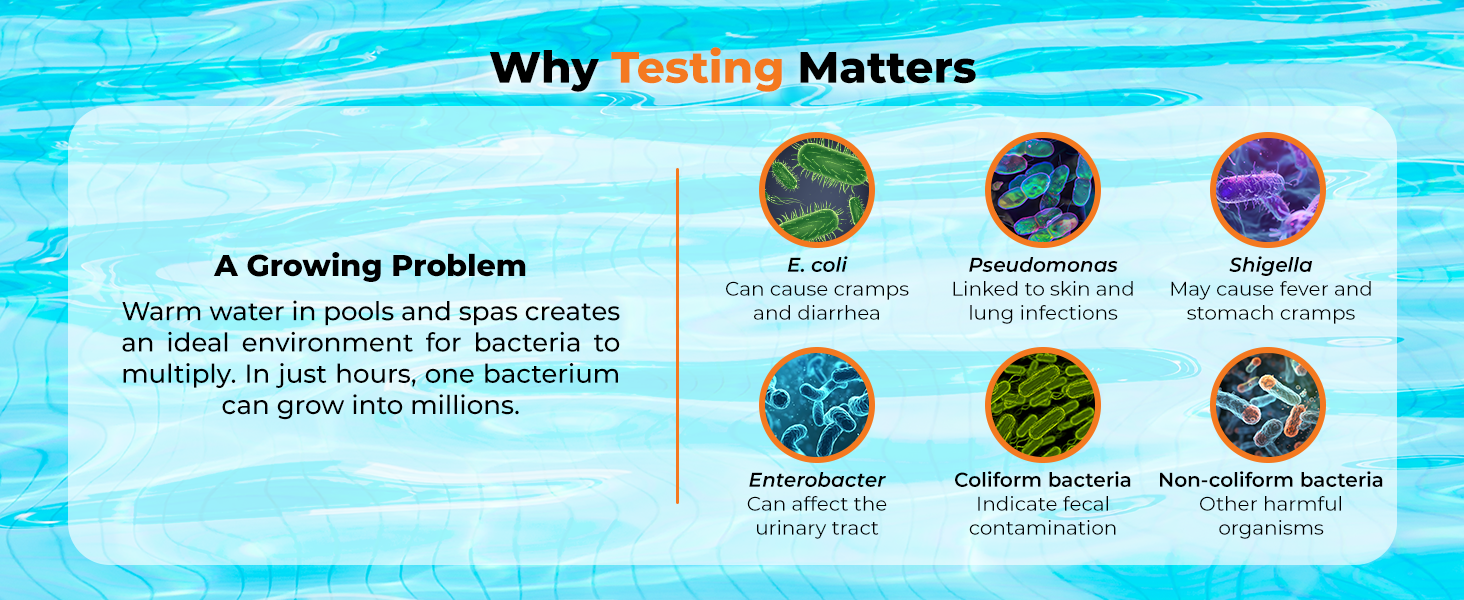 Why Testing Matters

A Growing Problem

Warm water in pools and spas creates an ideal environment for bacteria to multiply. In just hours, one bacterium can grow into millions.

E. coli
Can cause cramps and diarrhea

Pseudomonas
Linked to skin and lung infections

Shigella
May cause fever and stomach cramps

Enterobacter
Can affect the urinary tract

Coliform bacteria
Indicate fecal contamination

Non-coliform bacteria
Other harmful organisms